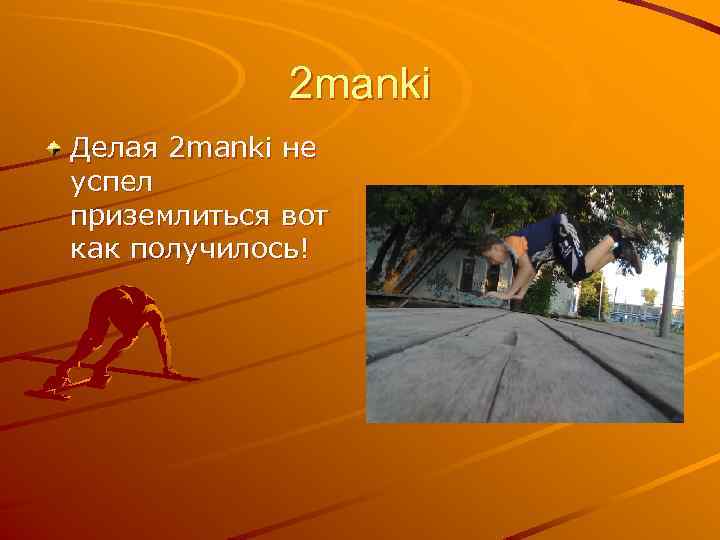 2manki

Делая 2manki не успел приземлиться вот как получилось!